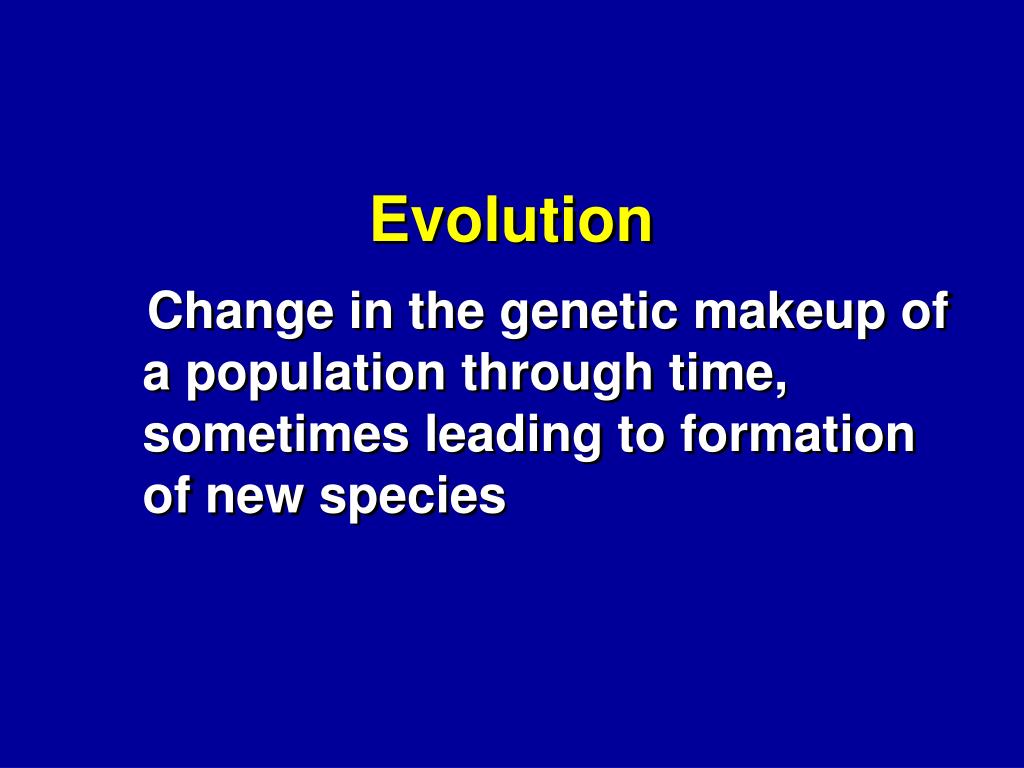 Evolution

Change in the genetic makeup of a population through time, sometimes leading to formation of new species